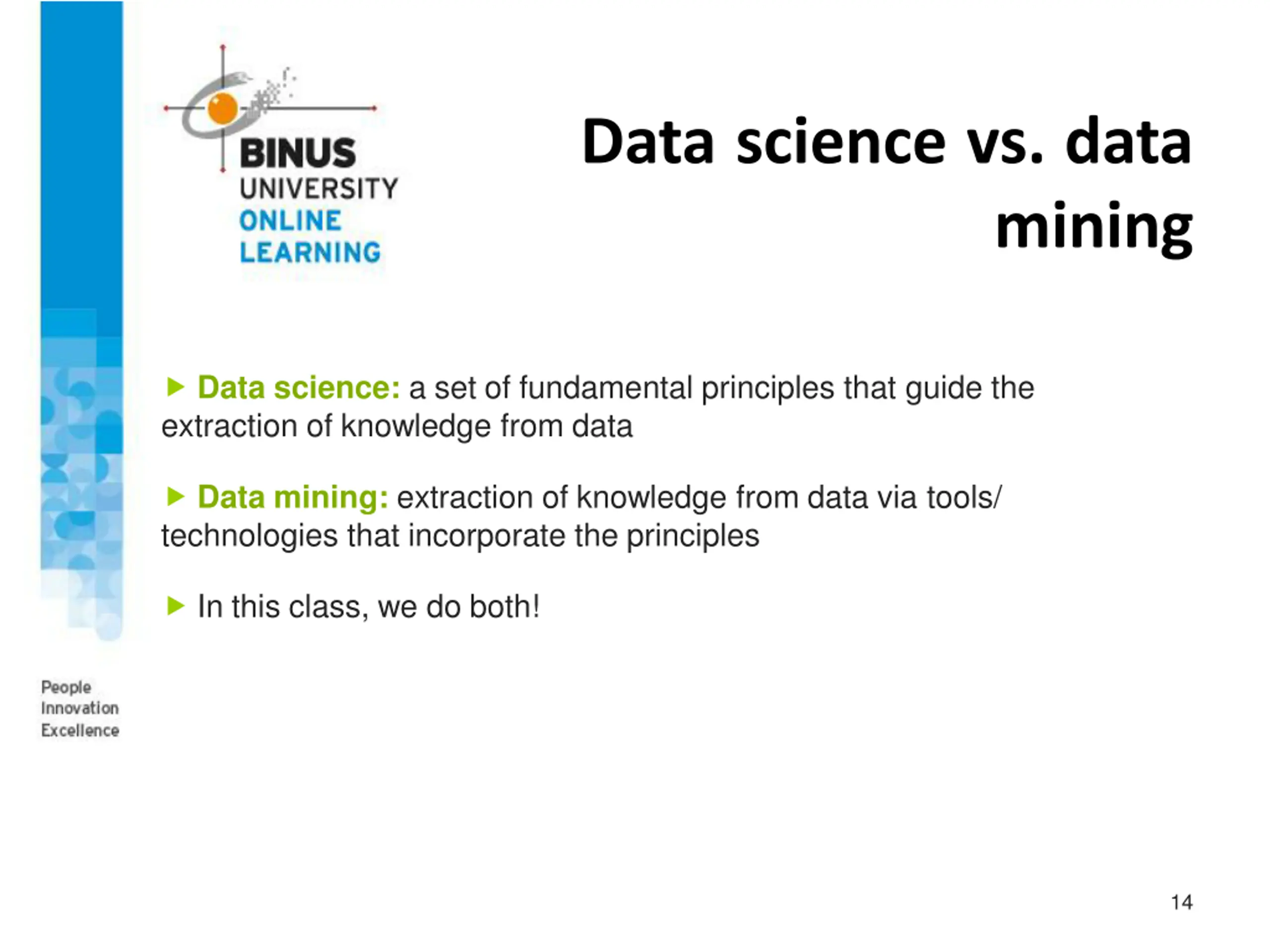 BINUS
UNIVERSITY
ONLINE
LEARNING

Data science vs. data mining

▶ Data science: a set of fundamental principles that guide the extraction of knowledge from data

▶ Data mining: extraction of knowledge from data via tools/ technologies that incorporate the principles

▶ In this class, we do both!

People
Innovation
Excellence

14